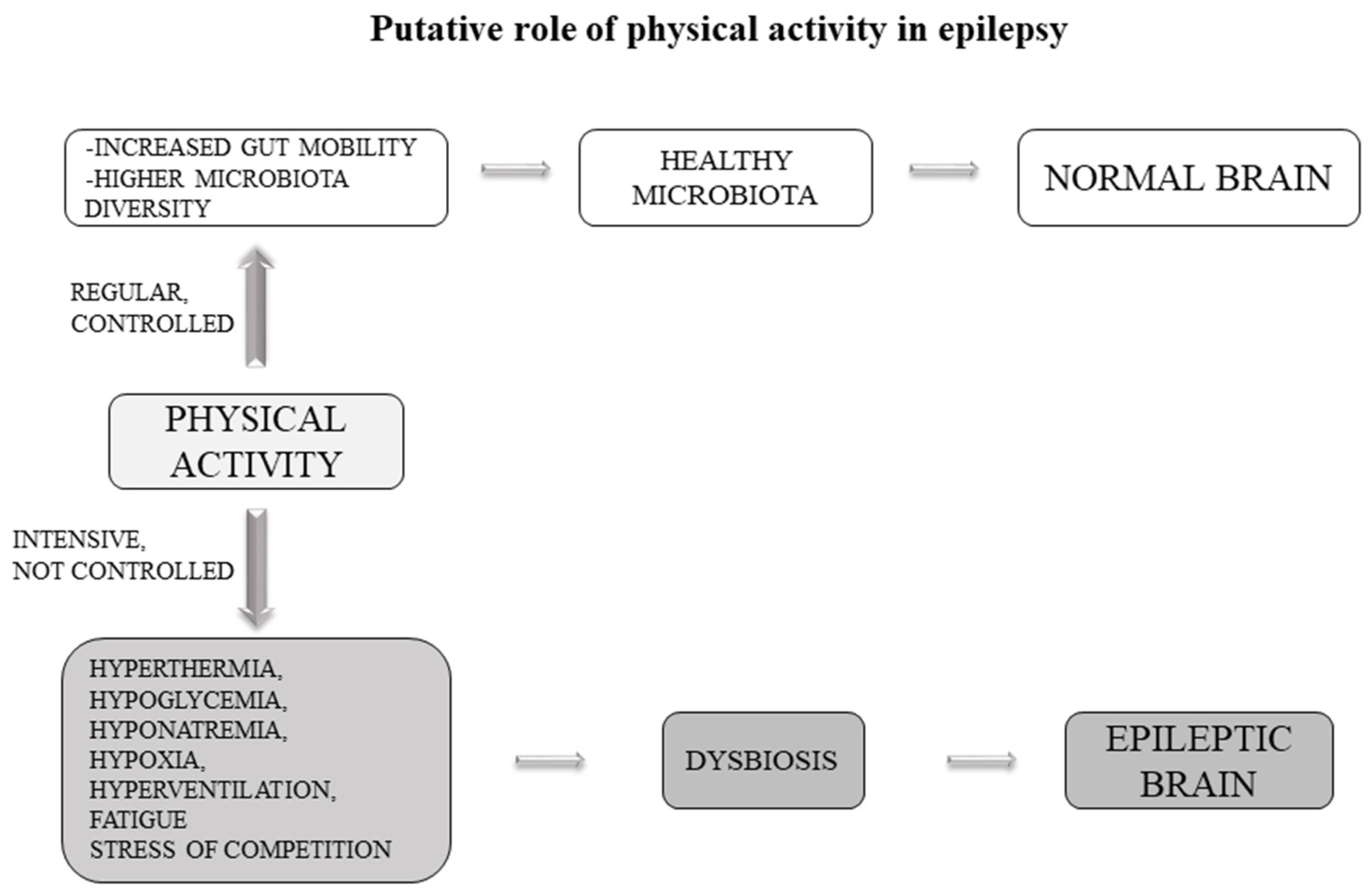 Putative role of physical activity in epilepsy

-INCREASED GUT MOBILITY
-HIGHER MICROBIOTA DIVERSITY

HEALTHY MICROBIOTA

NORMAL BRAIN

REGULAR, CONTROLLED

PHYSICAL ACTIVITY

INTENSIVE, NOT CONTROLLED

HYPERTHERMIA,
HYPOGLYCEMIA,
HYPONATREMIA,
HYPOXIA,
HYPERVENTILATION,
FATIGUE
STRESS OF COMPETITION

DYSBIOSIS

EPILEPTIC BRAIN